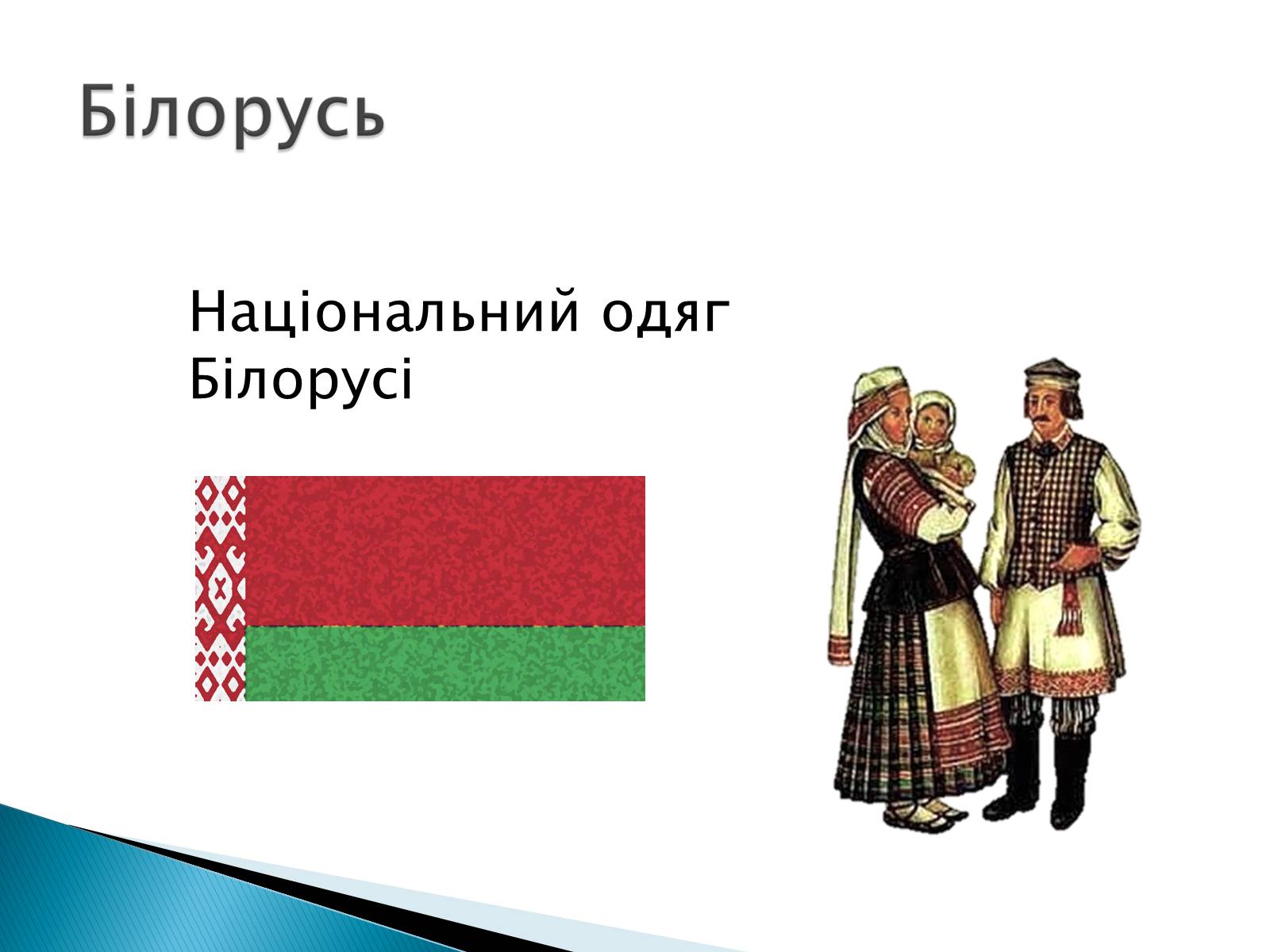 Білорусь

Національний одяг Білорусі